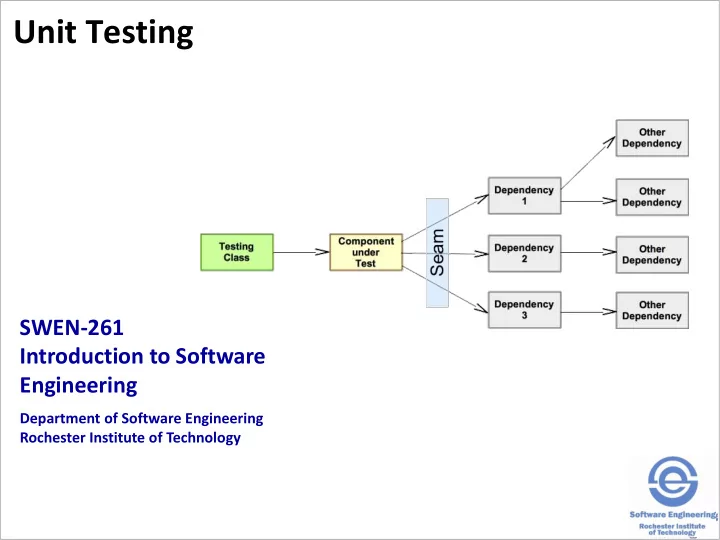 Unit Testing

Testing Class

Component under Test

Seam

Dependency 1

Dependency 2

Dependency 3

Other Dependency

Other Dependency

Other Dependency

Other Dependency

SWEN-261
Introduction to Software Engineering

Department of Software Engineering
Rochester Institute of Technology

Software Engineering
Rochester Institute of Technology